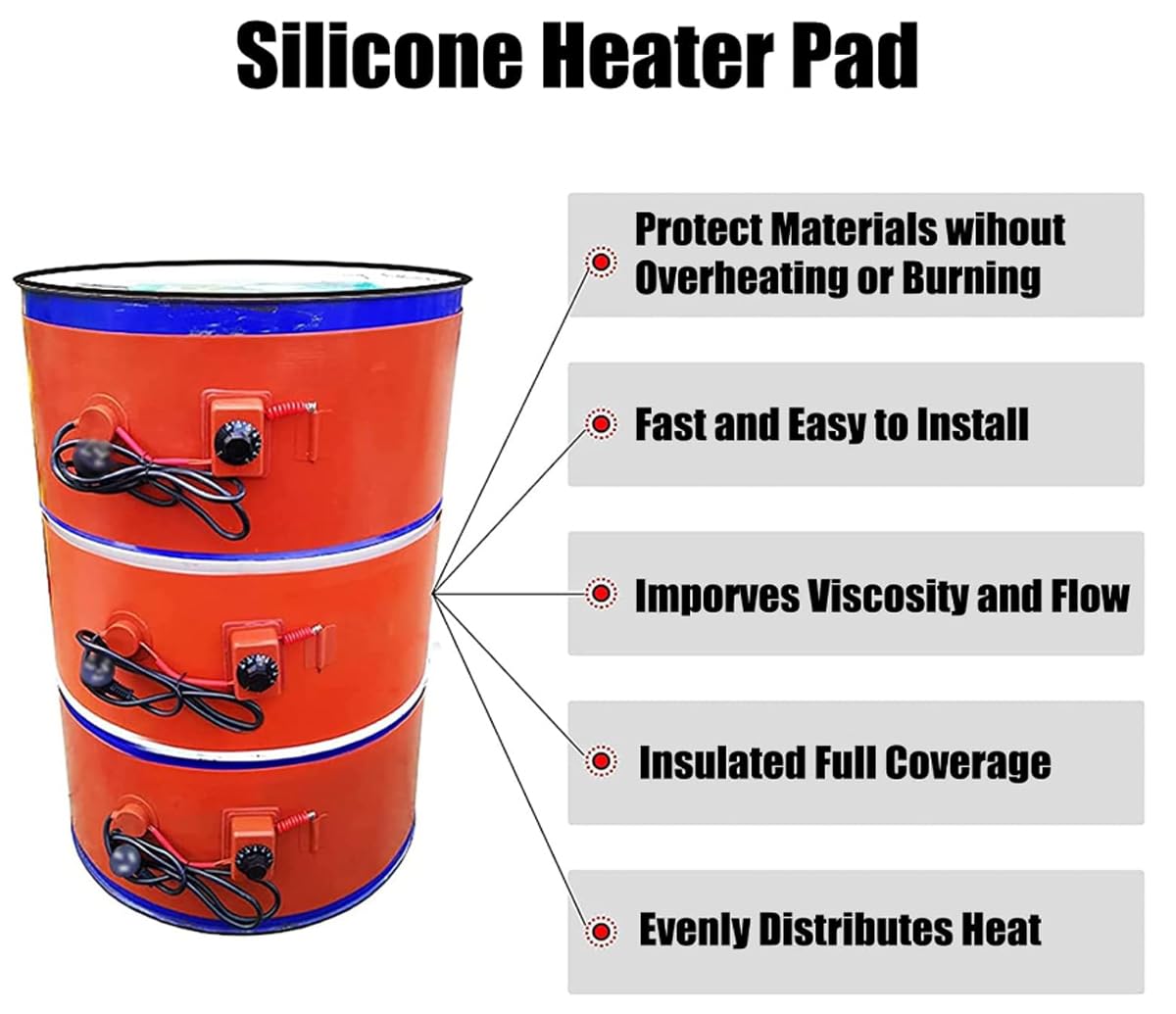 Silicone Heater Pad

Protect Materials wihout Overheating or Burning

Fast and Easy to Install

Imporves Viscosity and Flow

Insulated Full Coverage

Evenly Distributes Heat